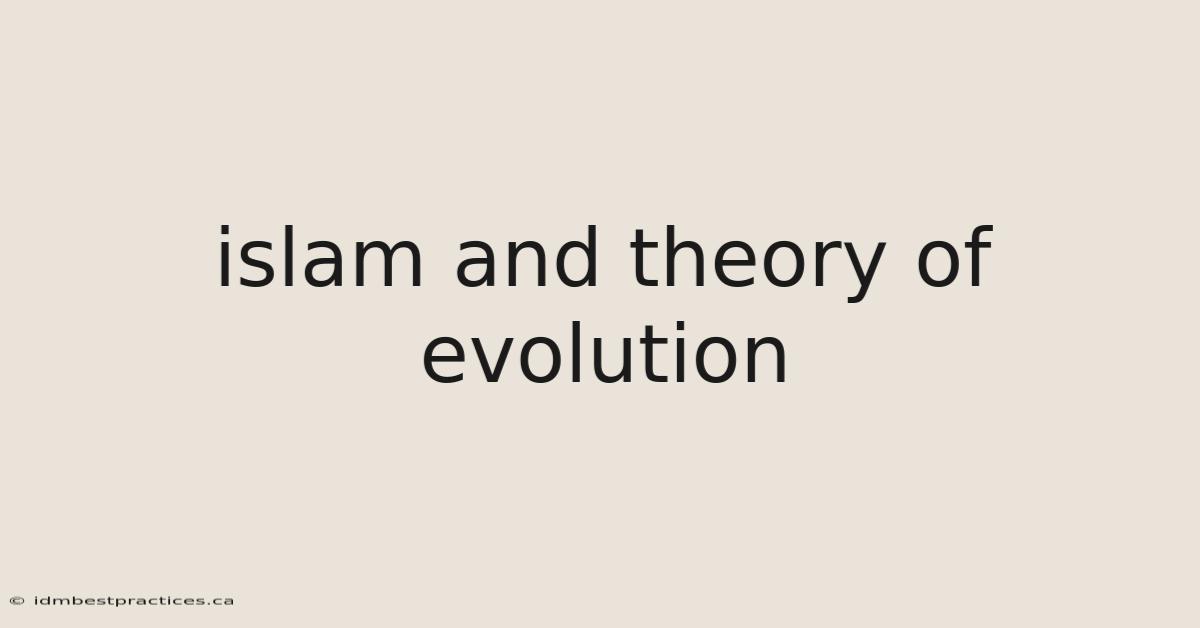 islam and theory of evolution

© idmbestpractices.ca